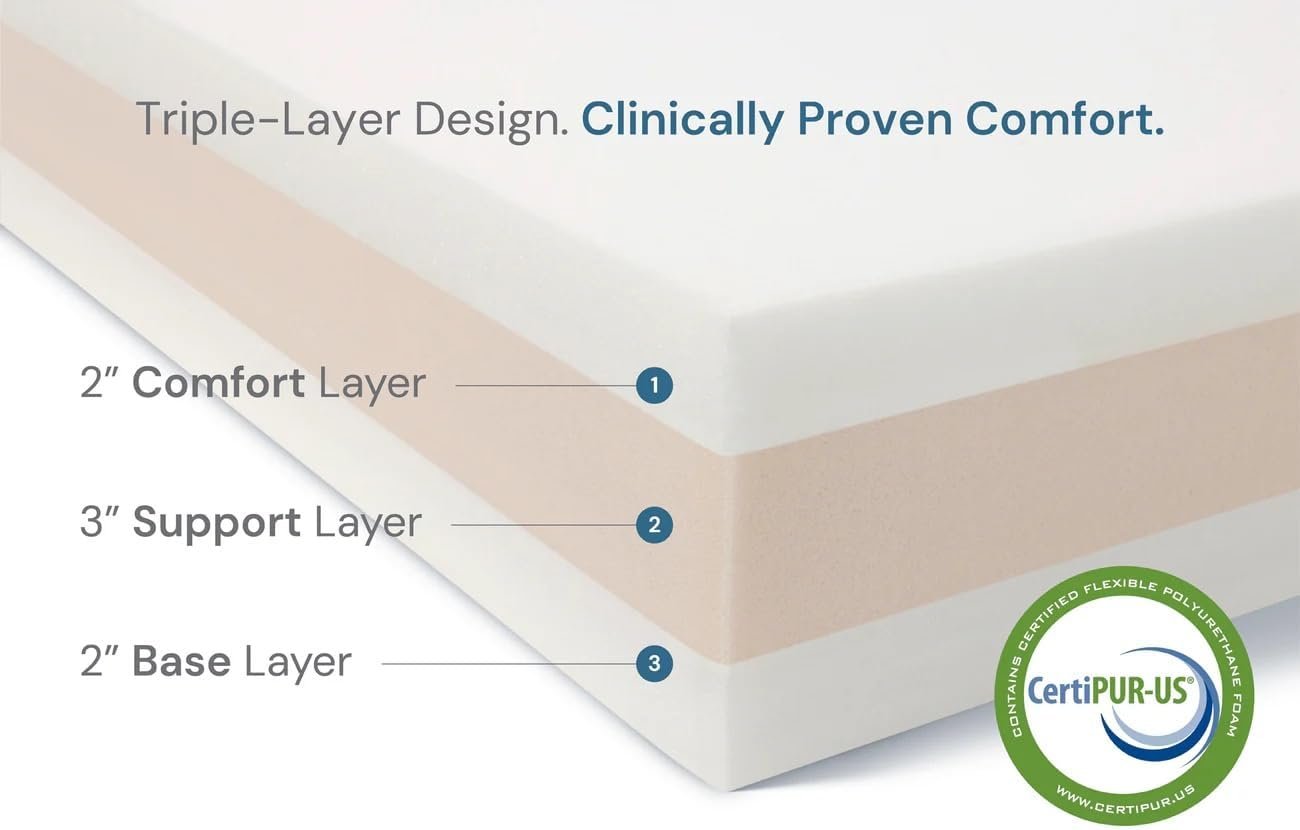 Triple-Layer Design. Clinically Proven Comfort.

2″ Comfort Layer 1

3″ Support Layer 2

2″ Base Layer 3

CONTAINS CERTIFIED FLEXIBLE POLYURETHANE FOAM
CertiPUR-US®
WWW.CERTIPUR.US